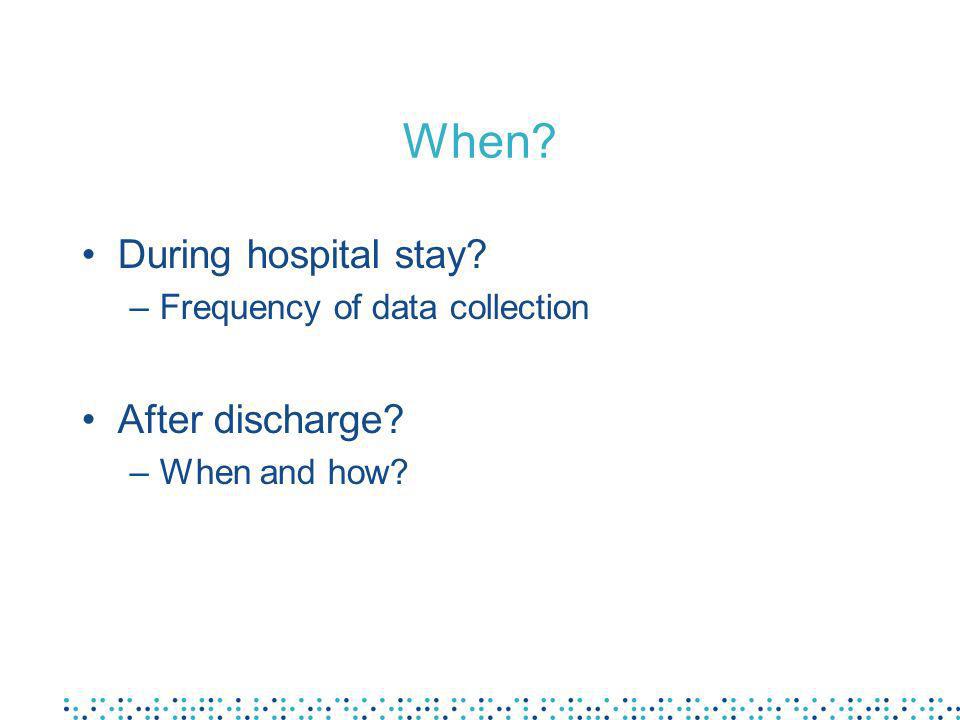 When?

• During hospital stay?
– Frequency of data collection

• After discharge?
– When and how?